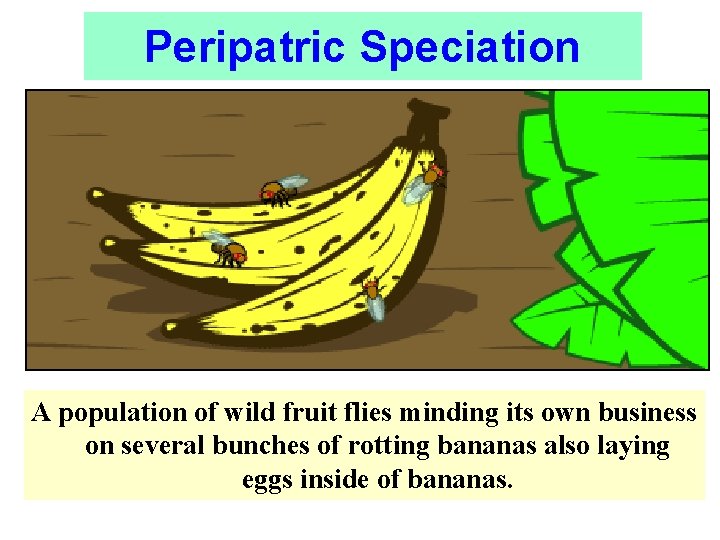 Peripatric Speciation

A population of wild fruit flies minding its own business on several bunches of rotting bananas also laying eggs inside of bananas.